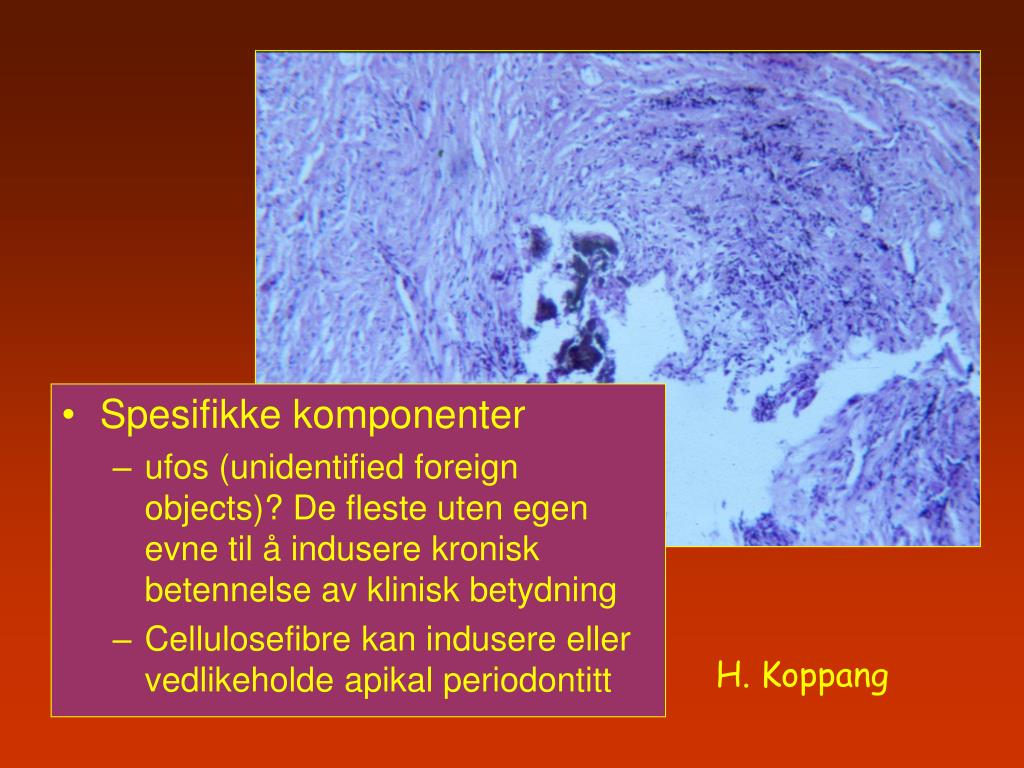 • Spesifikke komponenter

– ufos (unidentified foreign objects)? De fleste uten egen evne til å indusere kronisk betennelse av klinisk betydning

– Cellulosefibre kan indusere eller vedlikeholde apikal periodontitt

H. Koppang